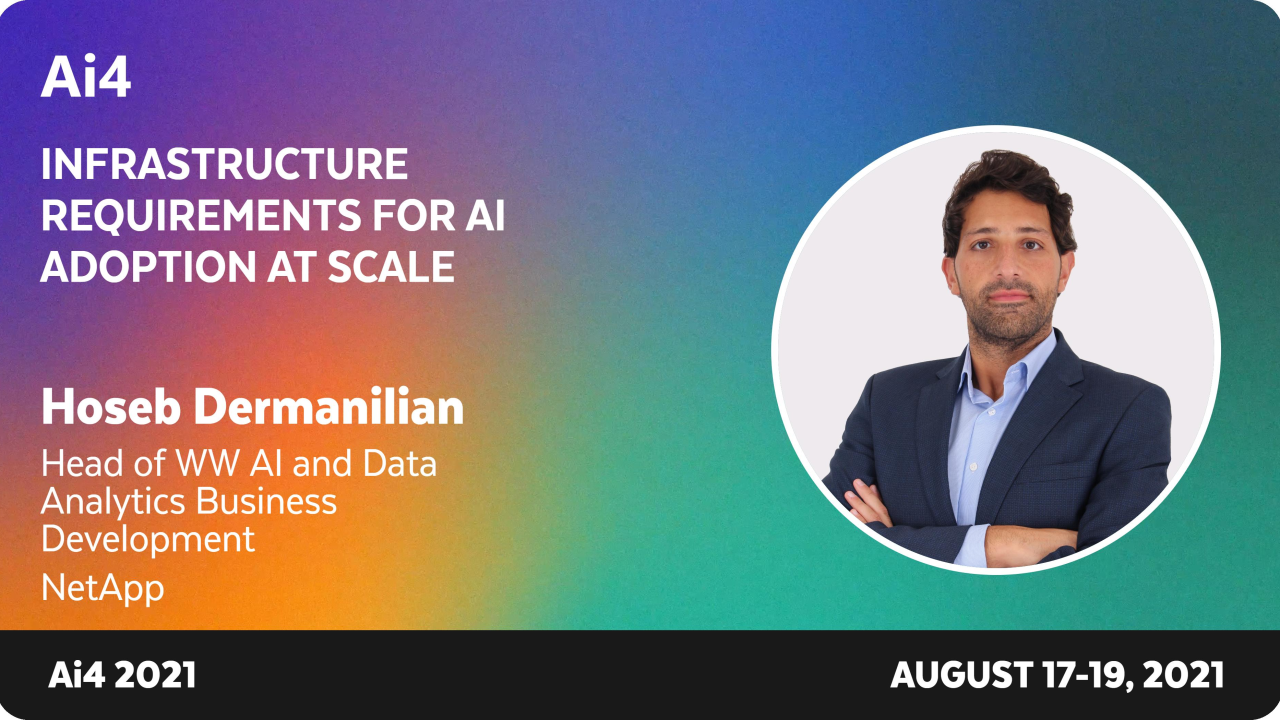 Ai4

INFRASTRUCTURE REQUIREMENTS FOR AI ADOPTION AT SCALE

Hoseb Dermanilian

Head of WW AI and Data Analytics Business Development

NetApp

Ai4 2021

AUGUST 17-19, 2021